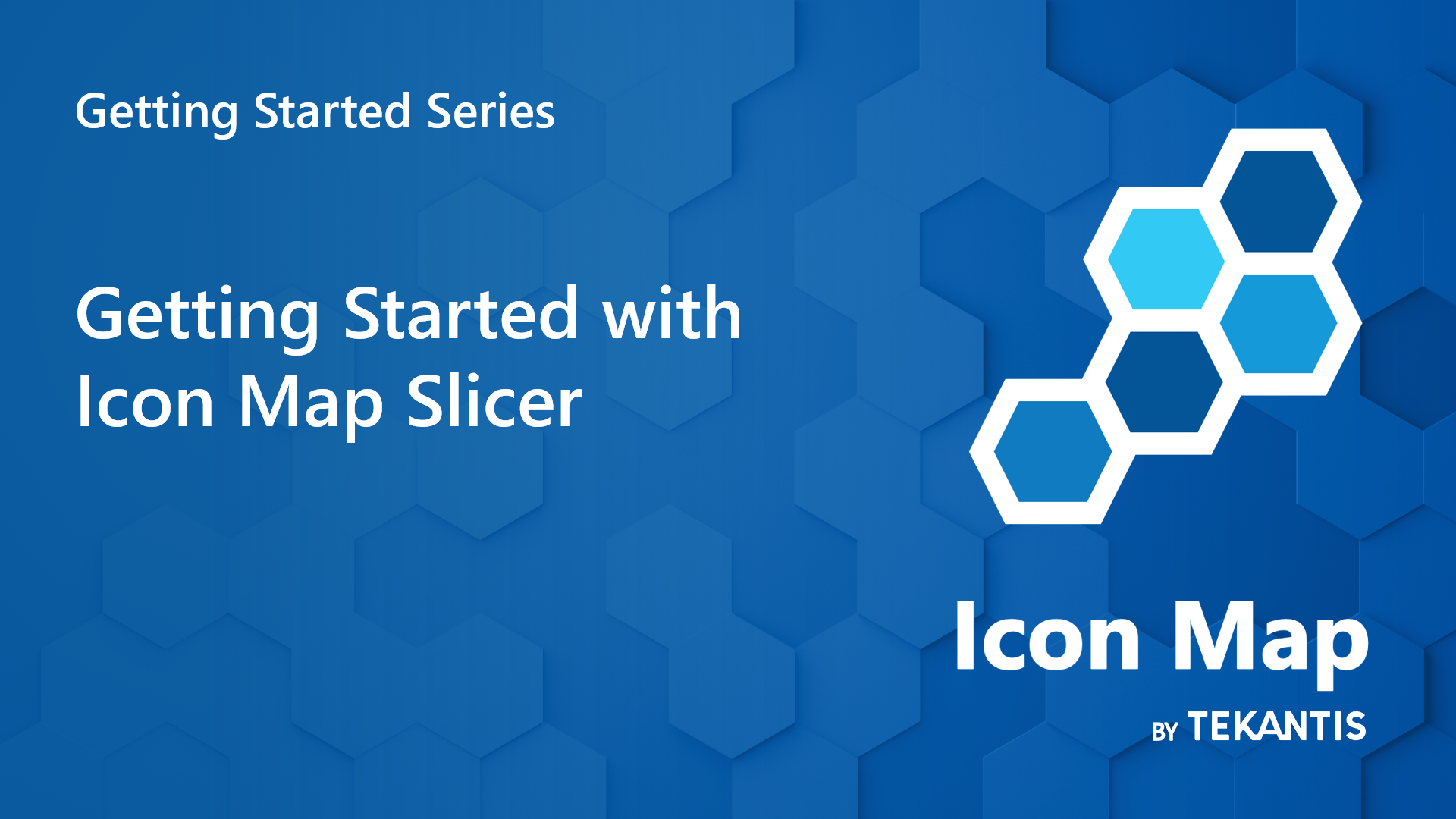 Getting Started Series

Getting Started with Icon Map Slicer

Icon Map

BY TEKANTIS